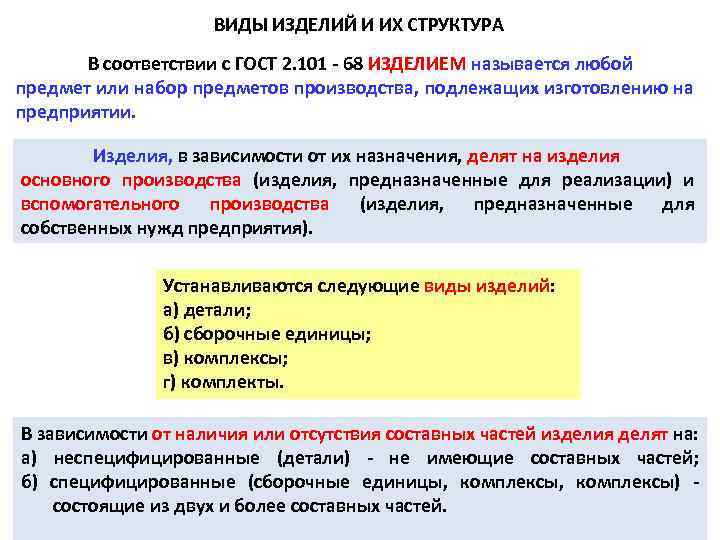 ВИДЫ ИЗДЕЛИЙ И ИХ СТРУКТУРА

В соответствии с ГОСТ 2.101 - 68 ИЗДЕЛИЕМ называется любой предмет или набор предметов производства, подлежащих изготовлению на предприятии.

Изделия, в зависимости от их назначения, делят на изделия основного производства (изделия, предназначенные для реализации) и вспомогательного производства (изделия, предназначенные для собственных нужд предприятия).

Устанавливаются следующие виды изделий:
а) детали;
б) сборочные единицы;
в) комплексы;
г) комплекты.

В зависимости от наличия или отсутствия составных частей изделия делят на:
а) неспецифицированные (детали) - не имеющие составных частей;
б) специфицированные (сборочные единицы, комплексы, комплексы) - состоящие из двух и более составных частей.